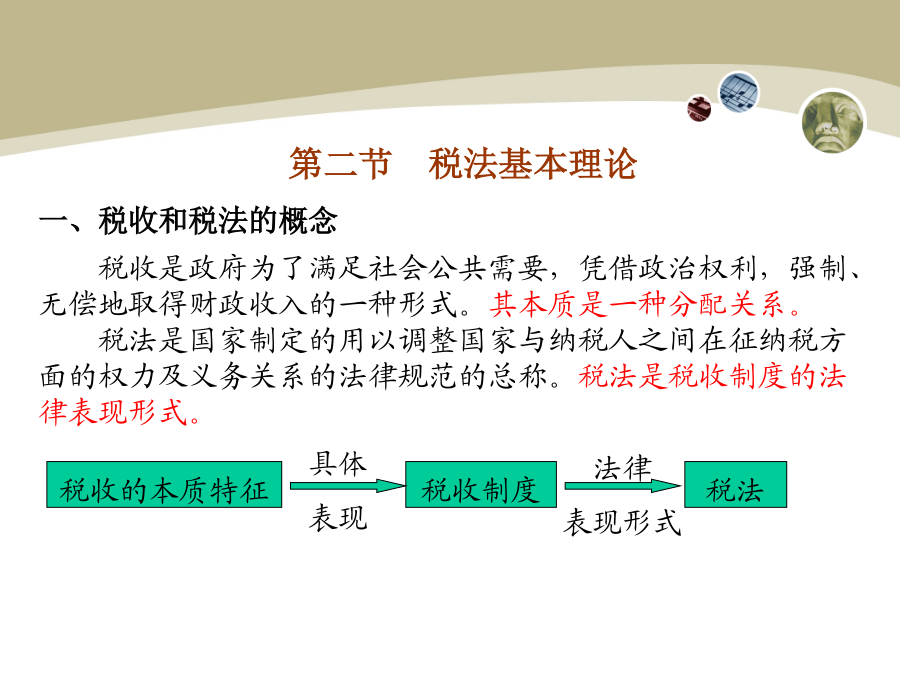 第二节　税法基本理论

一、税收和税法的概念

税收是政府为了满足社会公共需要，凭借政治权利，强制、无偿地取得财政收入的一种形式。其本质是一种分配关系。

税法是国家制定的用以调整国家与纳税人之间在征纳税方面的权力及义务关系的法律规范的总称。税法是税收制度的法律表现形式。

税收的本质特征

具体

表现

税收制度

法律

表现形式

税法